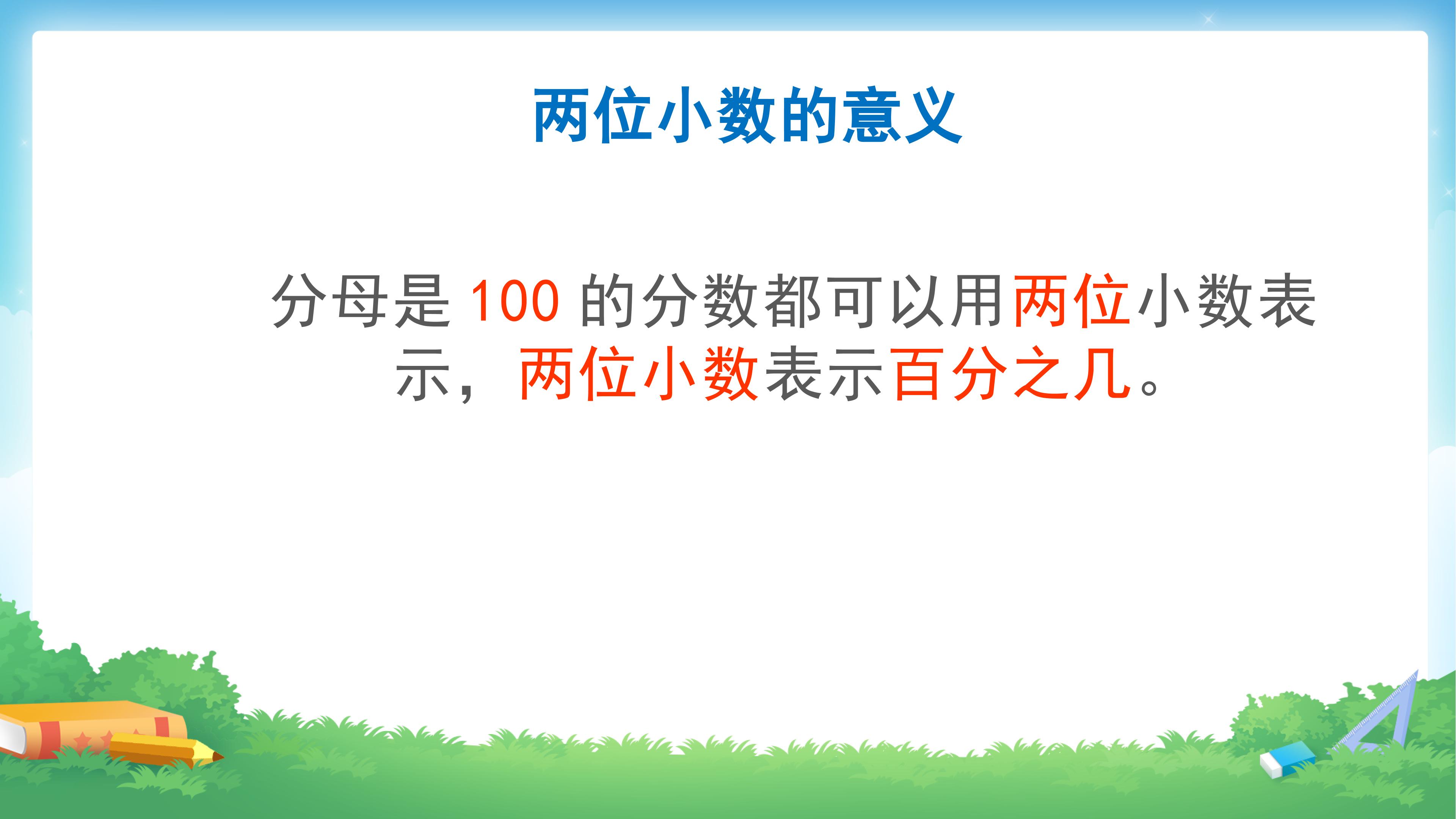 两位小数的意义

分母是 100 的分数都可以用两位小数表示，两位小数表示百分之几。